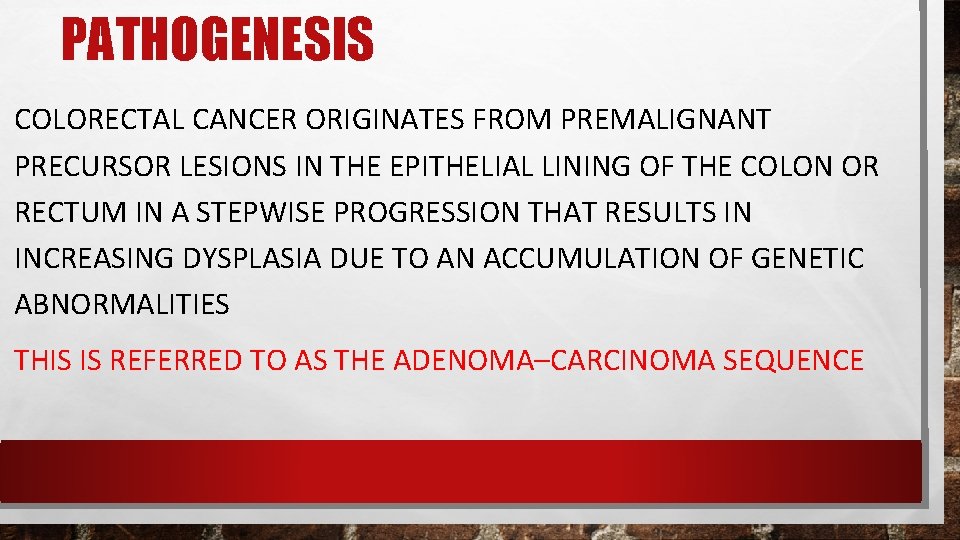 PATHOGENESIS

COLORECTAL CANCER ORIGINATES FROM PREMALIGNANT PRECURSOR LESIONS IN THE EPITHELIAL LINING OF THE COLON OR RECTUM IN A STEPWISE PROGRESSION THAT RESULTS IN INCREASING DYSPLASIA DUE TO AN ACCUMULATION OF GENETIC ABNORMALITIES

THIS IS REFERRED TO AS THE ADENOMA–CARCINOMA SEQUENCE